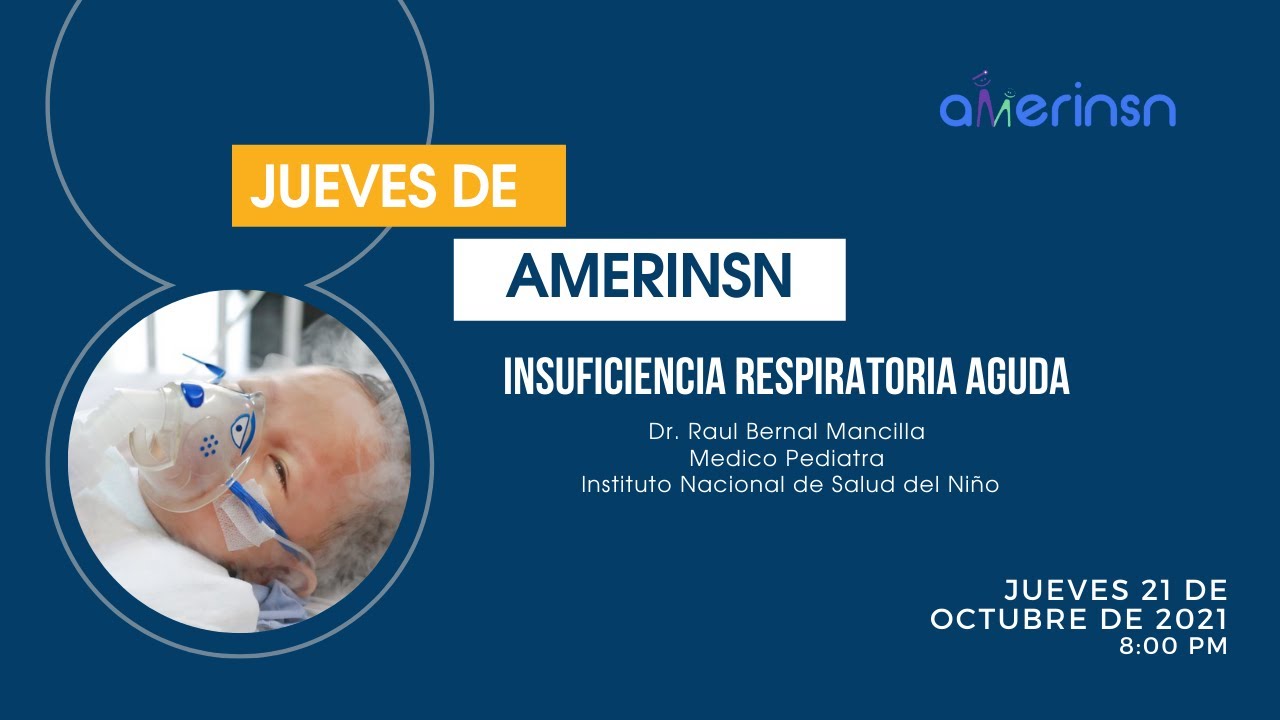 amerinsn

JUEVES DE

AMERINSN

INSUFICIENCIA RESPIRATORIA AGUDA

Dr. Raul Bernal Mancilla
Medico Pediatra
Instituto Nacional de Salud del Niño

JUEVES 21 DE OCTUBRE DE 2021
8:00 PM